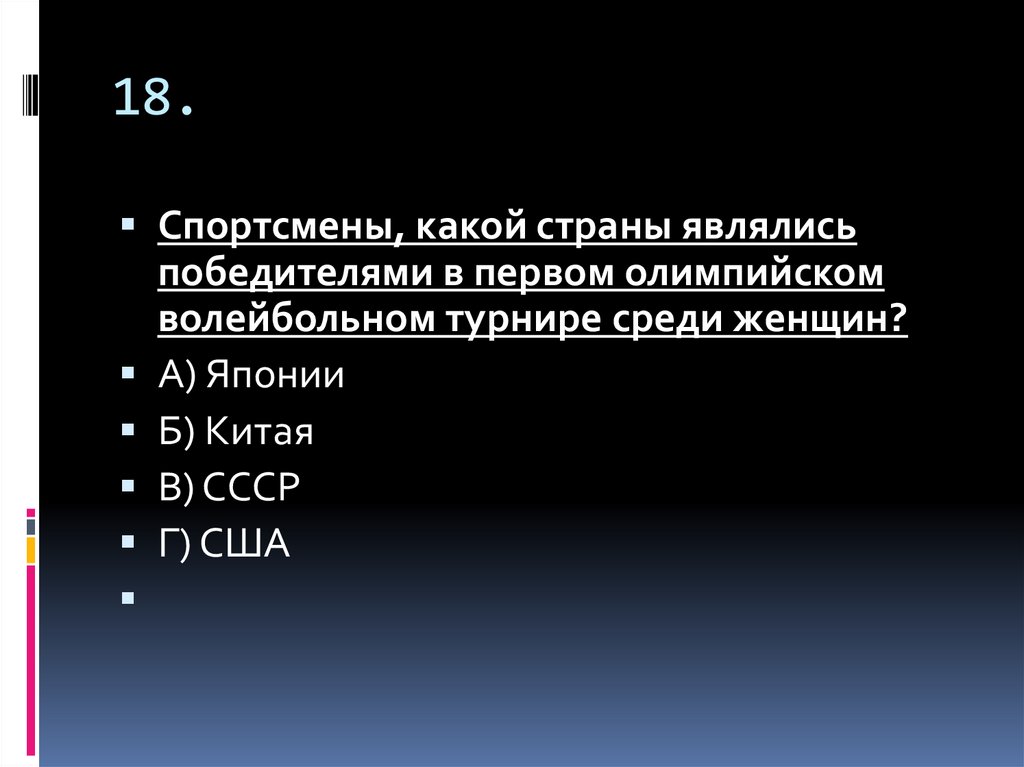 18.

Спортсмены, какой страны являлись победителями в первом олимпийском волейбольном турнире среди женщин?

А) Японии

Б) Китая

В) СССР

Г) США